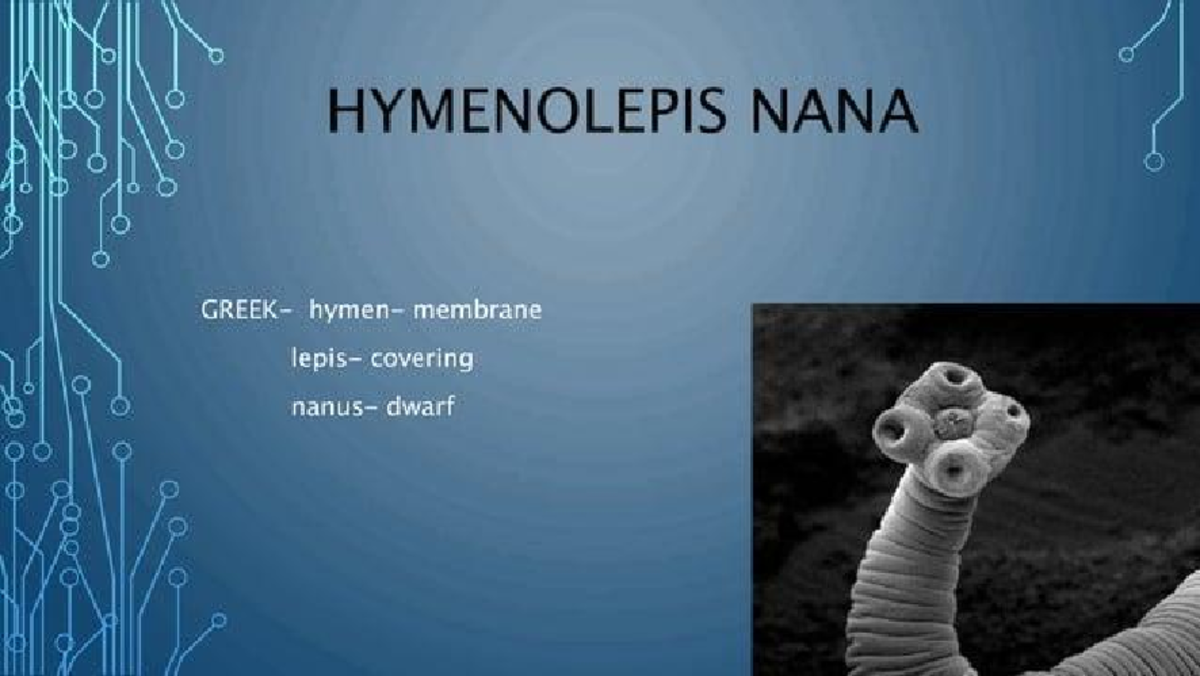 HYMENOLEPIS NANA

GREEK- hymen- membrane
lepis- covering
nanus- dwarf